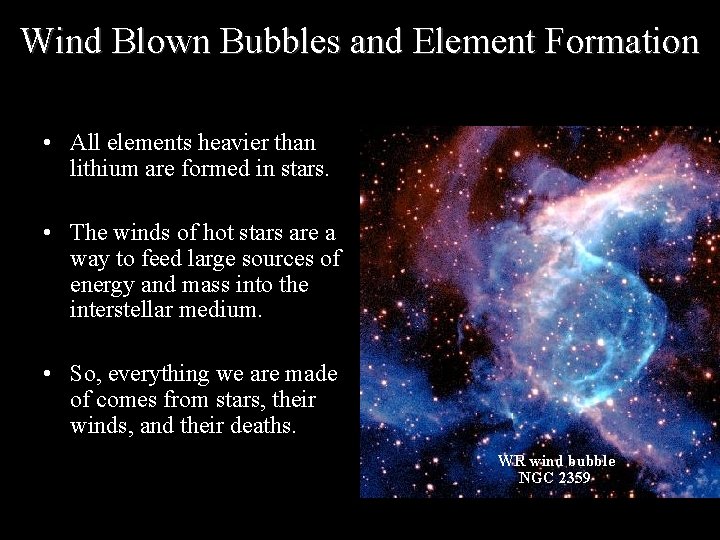 Wind Blown Bubbles and Element Formation

• All elements heavier than lithium are formed in stars.

• The winds of hot stars are a way to feed large sources of energy and mass into the interstellar medium.

• So, everything we are made of comes from stars, their winds, and their deaths.

WR wind bubble
NGC 2359